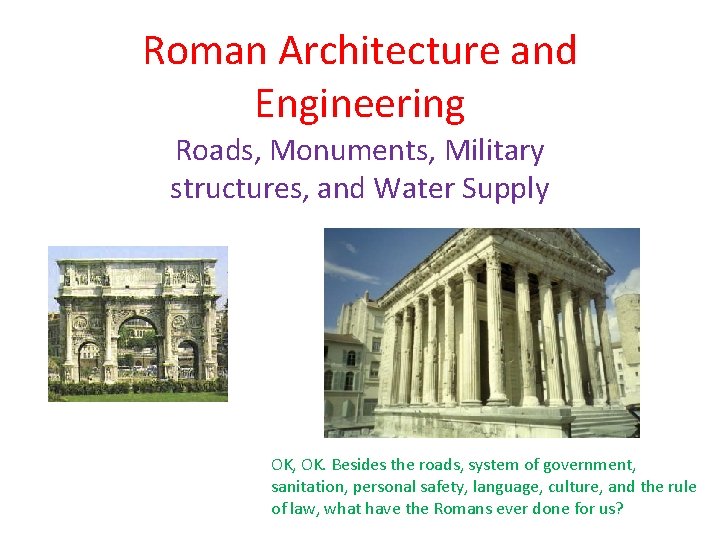 Roman Architecture and Engineering

Roads, Monuments, Military structures, and Water Supply

OK, OK. Besides the roads, system of government, sanitation, personal safety, language, culture, and the rule of law, what have the Romans ever done for us?